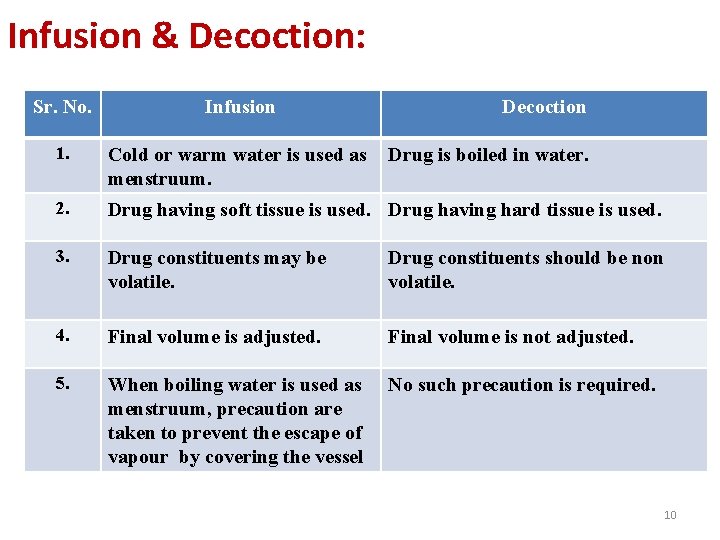 Infusion & Decoction:

| Sr. No. | Infusion | Decoction |
|---|---|---|
| 1. | Cold or warm water is used as menstruum. | Drug is boiled in water. |
| 2. | Drug having soft tissue is used. | Drug having hard tissue is used. |
| 3. | Drug constituents may be volatile. | Drug constituents should be non volatile. |
| 4. | Final volume is adjusted. | Final volume is not adjusted. |
| 5. | When boiling water is used as menstruum, precaution are taken to prevent the escape of vapour by covering the vessel | No such precaution is required. |

10